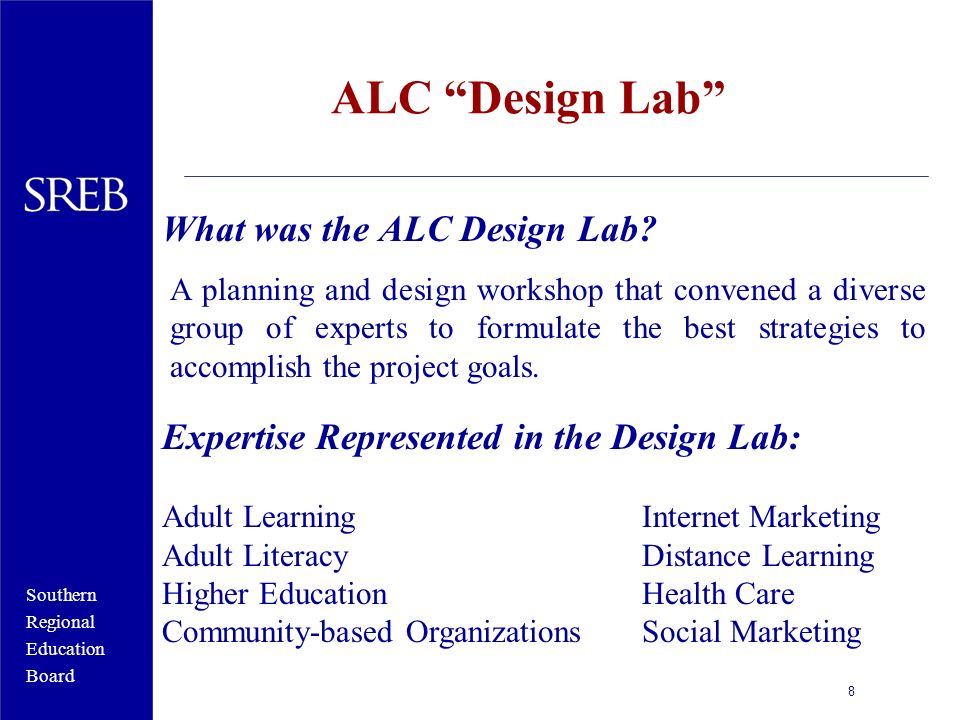 SREB

Southern Regional Education Board

ALC “Design Lab”

What was the ALC Design Lab?

A planning and design workshop that convened a diverse group of experts to formulate the best strategies to accomplish the project goals.

Expertise Represented in the Design Lab:

Adult Learning
Adult Literacy
Higher Education
Community-based Organizations

Internet Marketing
Distance Learning
Health Care
Social Marketing

8